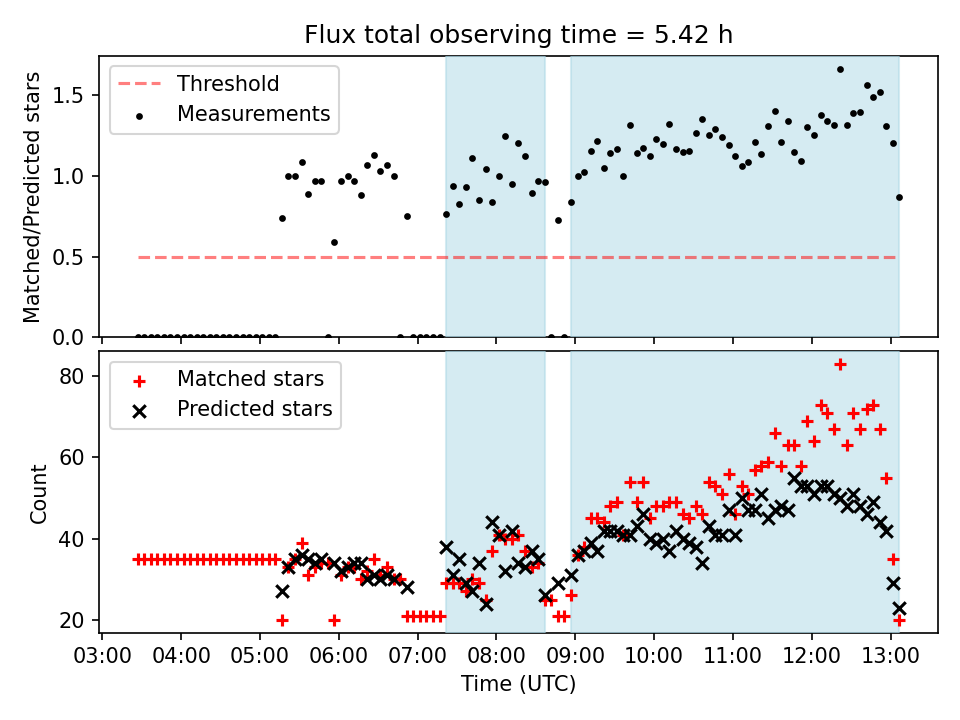 Flux total observing time = 5.42 h

Threshold
Measurements

Matched/Predicted stars

1.5
1.0
0.5
0.0

Matched stars
Predicted stars

Count

80
60
40
20

03:00 04:00 05:00 06:00 07:00 08:00 09:00 10:00 11:00 12:00 13:00

Time (UTC)